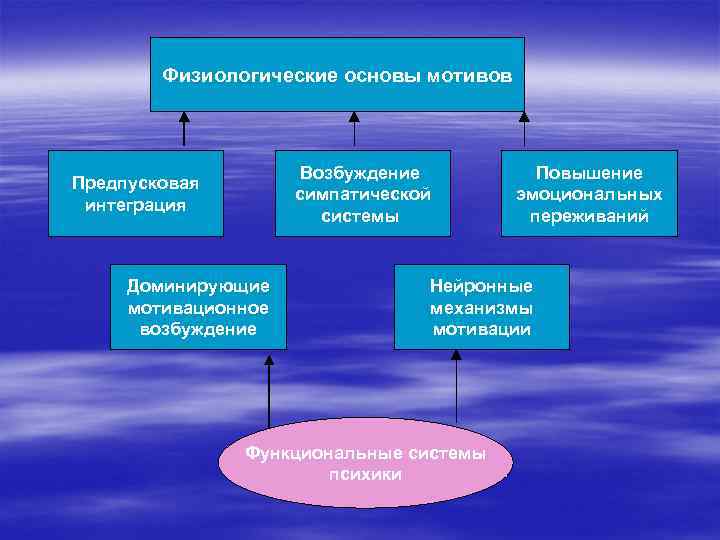 Физиологические основы мотивов

Предпусковая интеграция

Возбуждение симпатической системы

Повышение эмоциональных переживаний

Доминирующие мотивационное возбуждение

Нейронные механизмы мотивации

Функциональные системы психики